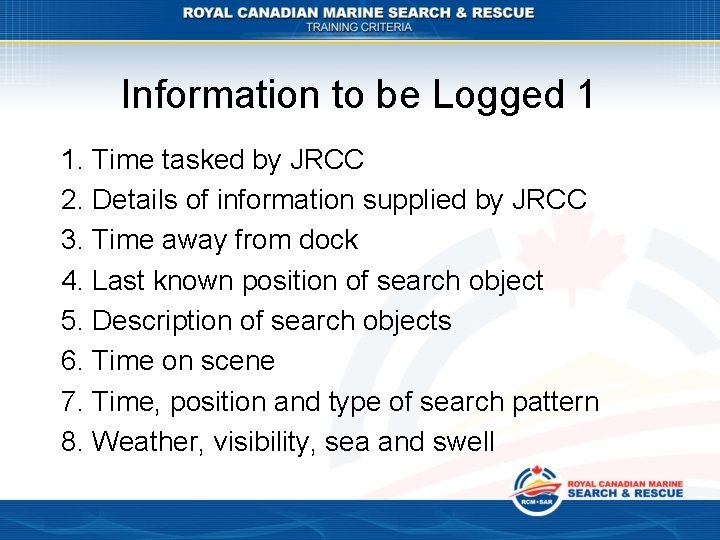 ROYAL CANADIAN MARINE SEARCH & RESCUE
TRAINING CRITERIA

Information to be Logged 1

1. Time tasked by JRCC
2. Details of information supplied by JRCC
3. Time away from dock
4. Last known position of search object
5. Description of search objects
6. Time on scene
7. Time, position and type of search pattern
8. Weather, visibility, sea and swell

RCM•SAR
ROYAL CANADIAN MARINE
SEARCH & RESCUE